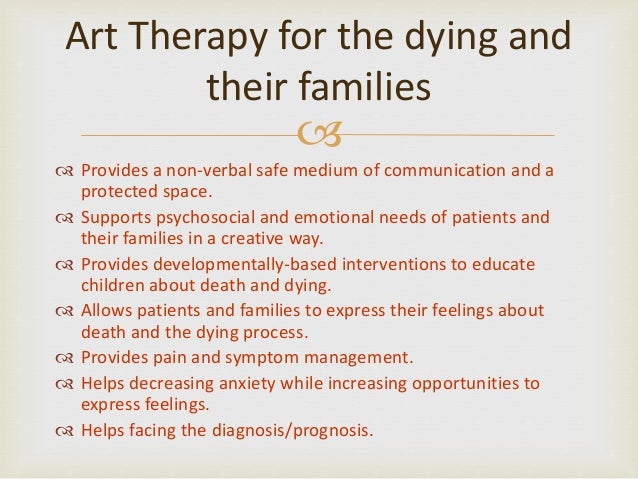 Art Therapy for the dying and their families

Provides a non-verbal safe medium of communication and a protected space.

Supports psychosocial and emotional needs of patients and their families in a creative way.

Provides developmentally-based interventions to educate children about death and dying.

Allows patients and families to express their feelings about death and the dying process.

Provides pain and symptom management.

Helps decreasing anxiety while increasing opportunities to express feelings.

Helps facing the diagnosis/prognosis.